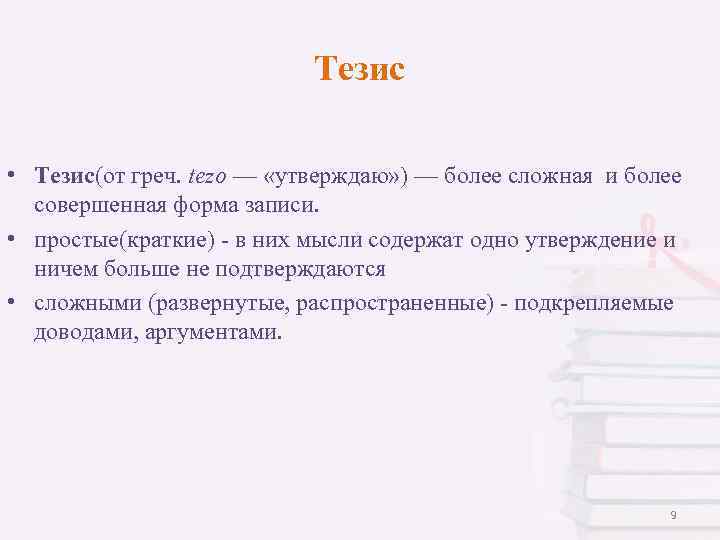 Тезис

• Тезис(от греч. tezo — «утверждаю») — более сложная и более совершенная форма записи.
• простые(краткие) - в них мысли содержат одно утверждение и ничем больше не подтверждаются
• сложными (развернутые, распространенные) - подкрепляемые доводами, аргументами.

9